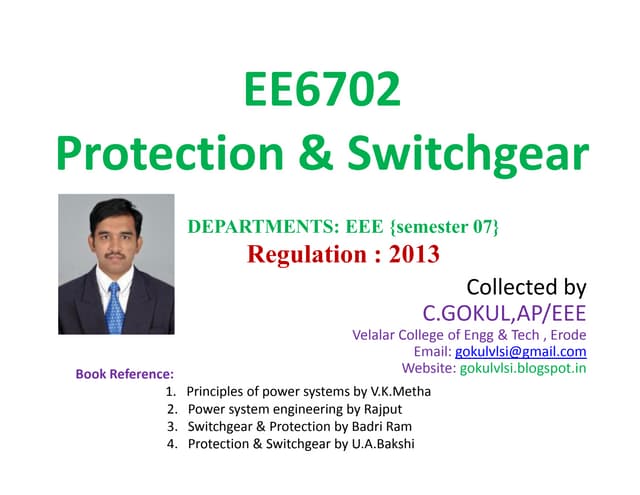 EE6702
Protection & Switchgear

DEPARTMENTS: EEE {semester 07}
Regulation : 2013

Collected by
C.GOKUL,AP/EEE
Velalar College of Engg & Tech , Erode
Email: gokulvlsi@gmail.com
Website: gokulvlsi.blogspot.in

Book Reference:
1. Principles of power systems by V.K.Metha
2. Power system engineering by Rajput
3. Switchgear & Protection by Badri Ram
4. Protection & Switchgear by U.A.Bakshi